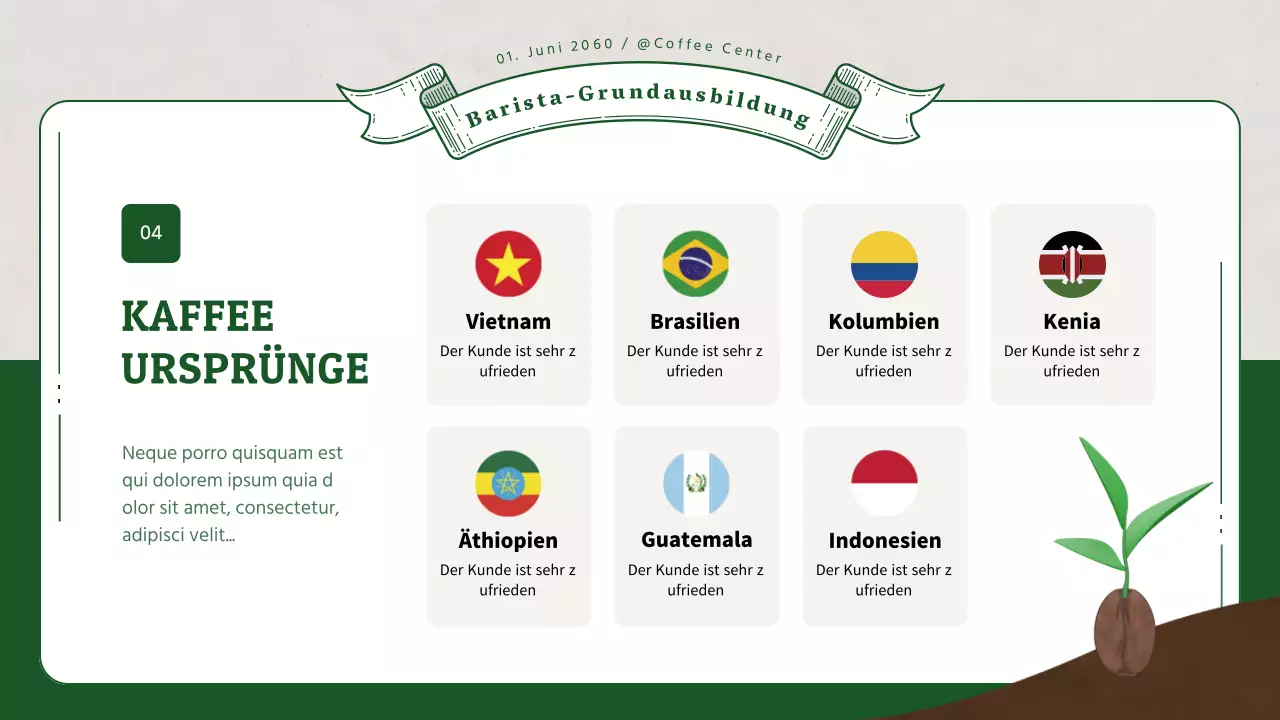 01. Juni 2060 / @Coffee Center

Barista-Grundausbildung

04

KAFFEE URSPRÜNGE

Neque porro quisquam est qui dolorem ipsum quia d olor sit amet, consectetur, adipisci velit...

Vietnam
Der Kunde ist sehr z ufrieden

Brasilien
Der Kunde ist sehr z ufrieden

Kolumbien
Der Kunde ist sehr z ufrieden

Kenia
Der Kunde ist sehr z ufrieden

Äthiopien
Der Kunde ist sehr z ufrieden

Guatemala
Der Kunde ist sehr z ufrieden

Indonesien
Der Kunde ist sehr z ufrieden